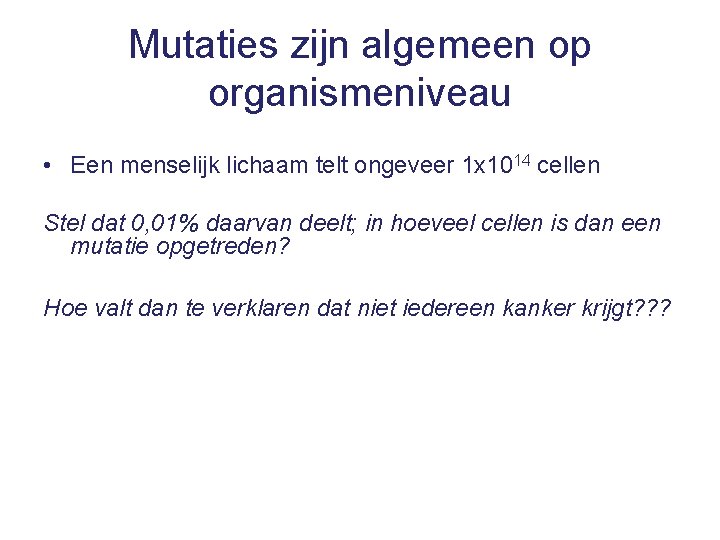 Mutaties zijn algemeen op organismeniveau

• Een menselijk lichaam telt ongeveer $1x10^{14}$ cellen

Stel dat 0,01% daarvan deelt; in hoeveel cellen is dan een mutatie opgetreden?

Hoe valt dan te verklaren dat niet iedereen kanker krijgt???